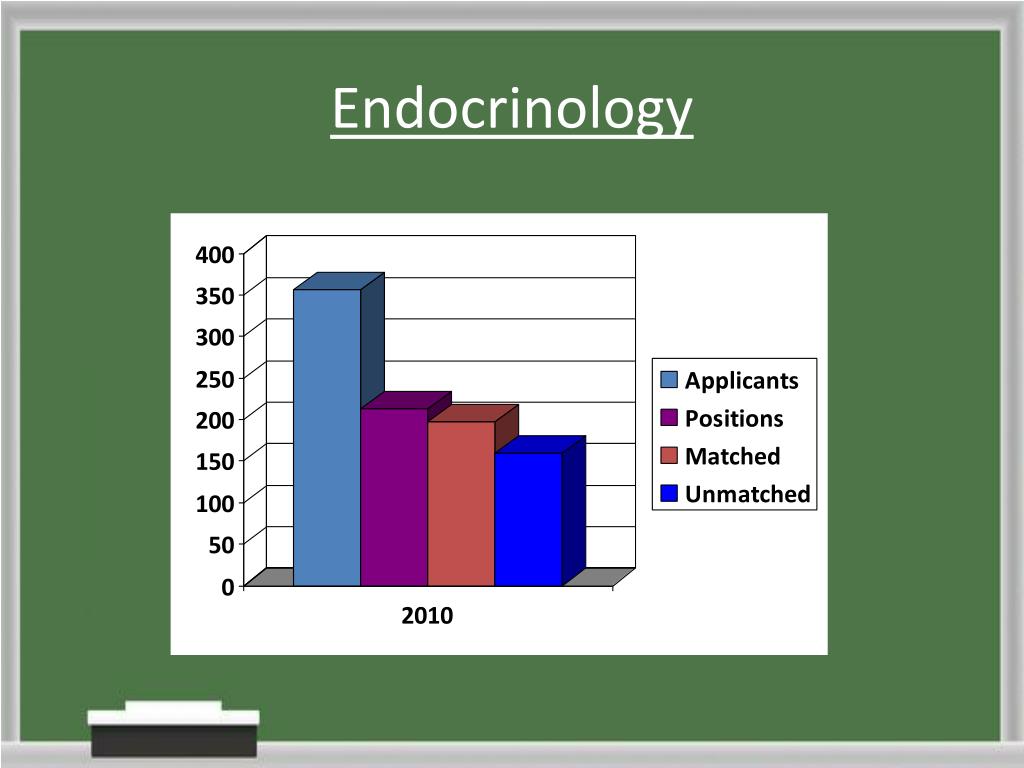 Endocrinology

400
350
300
250
200
150
100
50
0

2010

Applicants
Positions
Matched
Unmatched